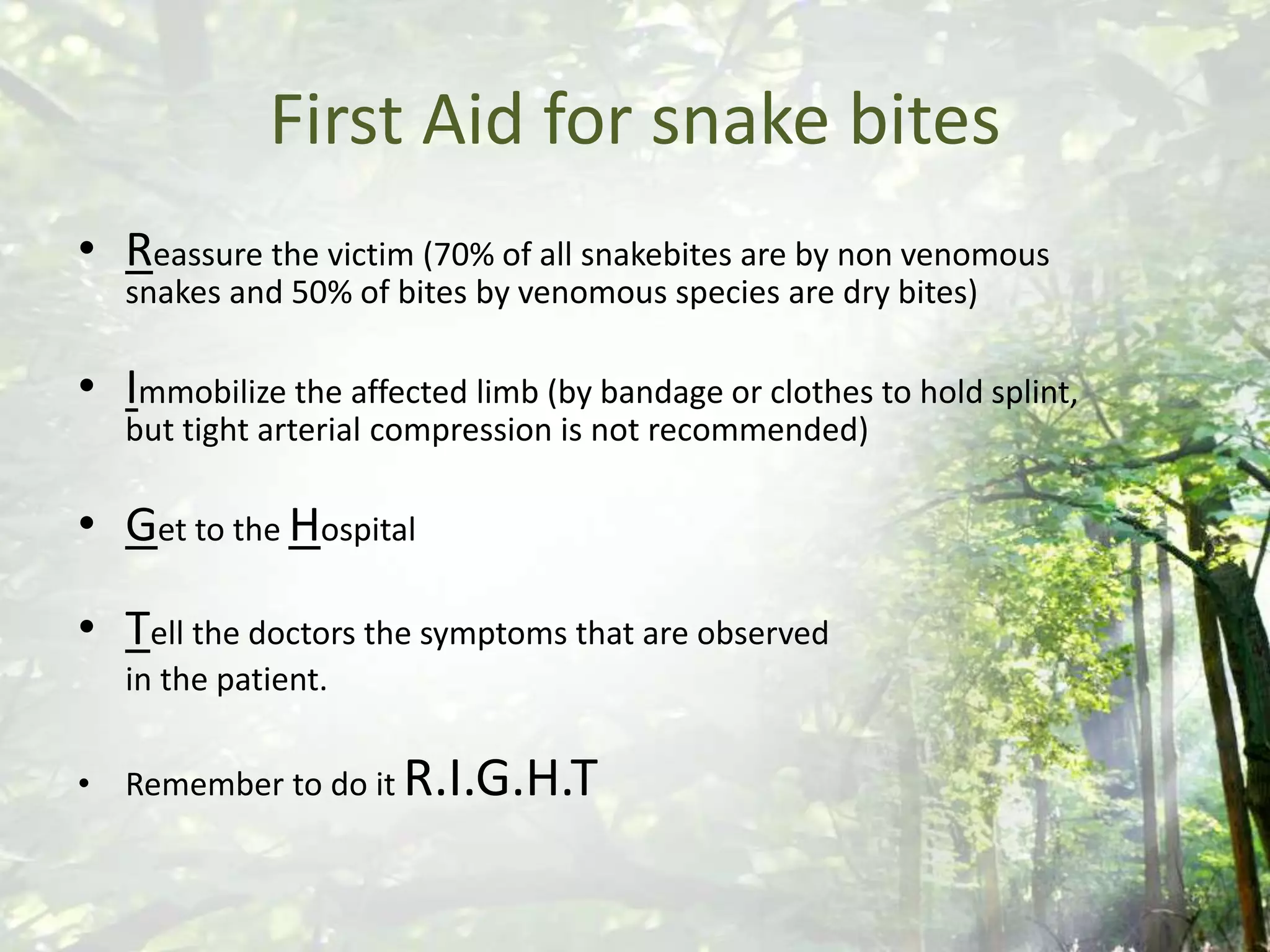 First Aid for snake bites

• Reassure the victim (70% of all snakebites are by non venomous snakes and 50% of bites by venomous species are dry bites)

• Immobilize the affected limb (by bandage or clothes to hold splint, but tight arterial compression is not recommended)

• Get to the Hospital

• Tell the doctors the symptoms that are observed in the patient.

• Remember to do it R.I.G.H.T